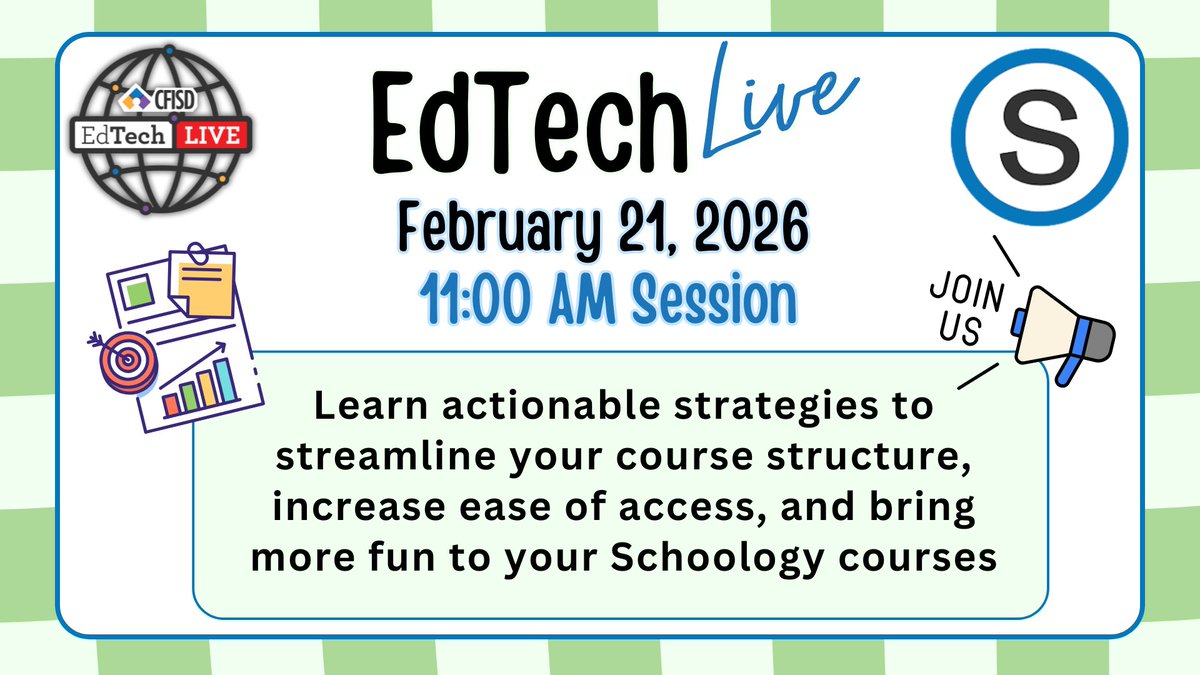 CFISD
EdTech LIVE

EdTech Live

S

February 21, 2026
11:00 AM Session

JOIN US

Learn actionable strategies to streamline your course structure, increase ease of access, and bring more fun to your Schoology courses